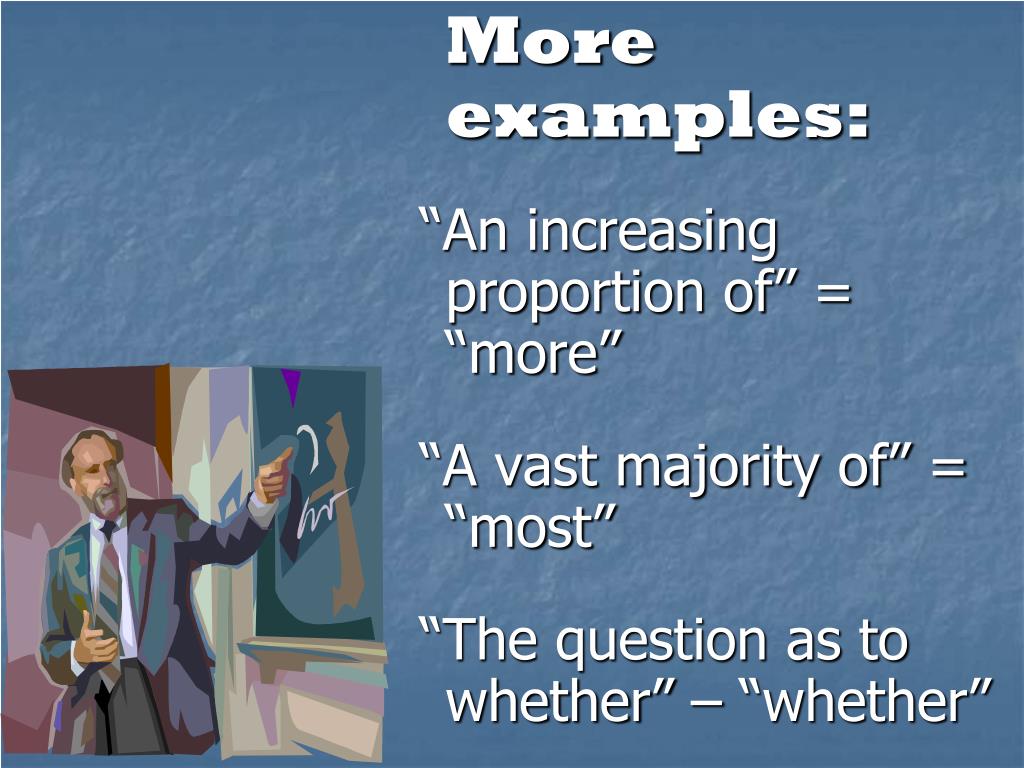 More examples:

“An increasing proportion of” = “more”

“A vast majority of” = “most”

“The question as to whether” – “whether”